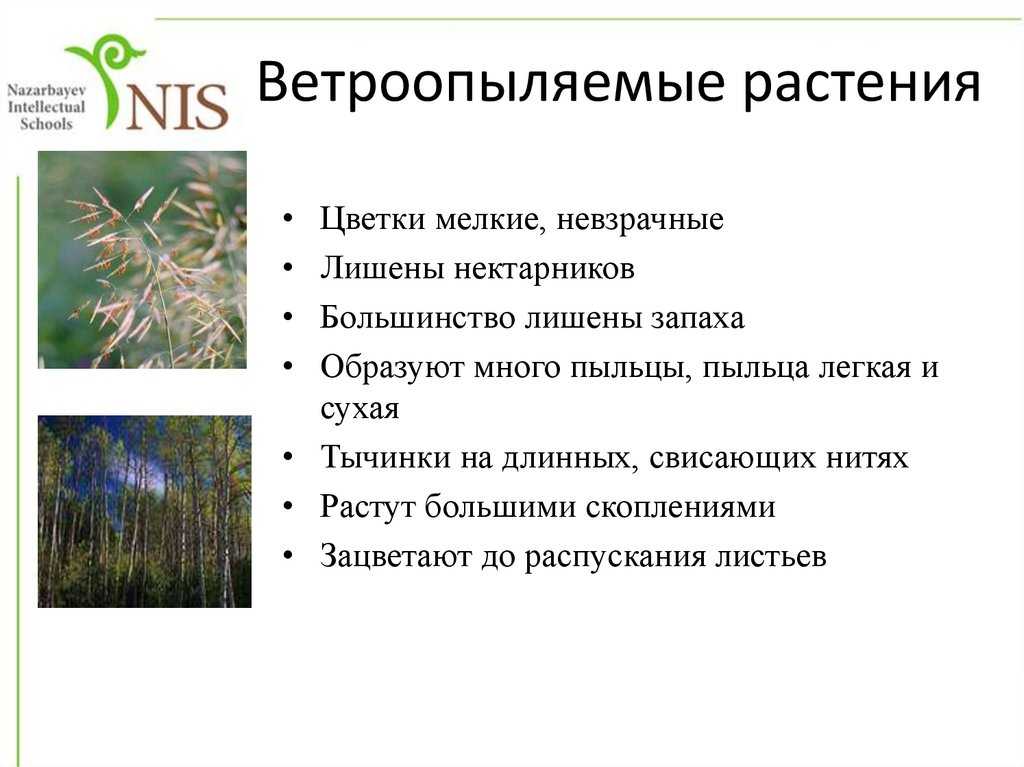 Nazarbayev Intellectual Schools NIS

Ветроопыляемые растения

• Цветки мелкие, невзрачные
• Лишены нектарников
• Большинство лишены запаха
• Образуют много пыльцы, пыльца легкая и сухая
• Тычинки на длинных, свисающих нитях
• Растут большими скоплениями
• Зацветают до распускания листьев